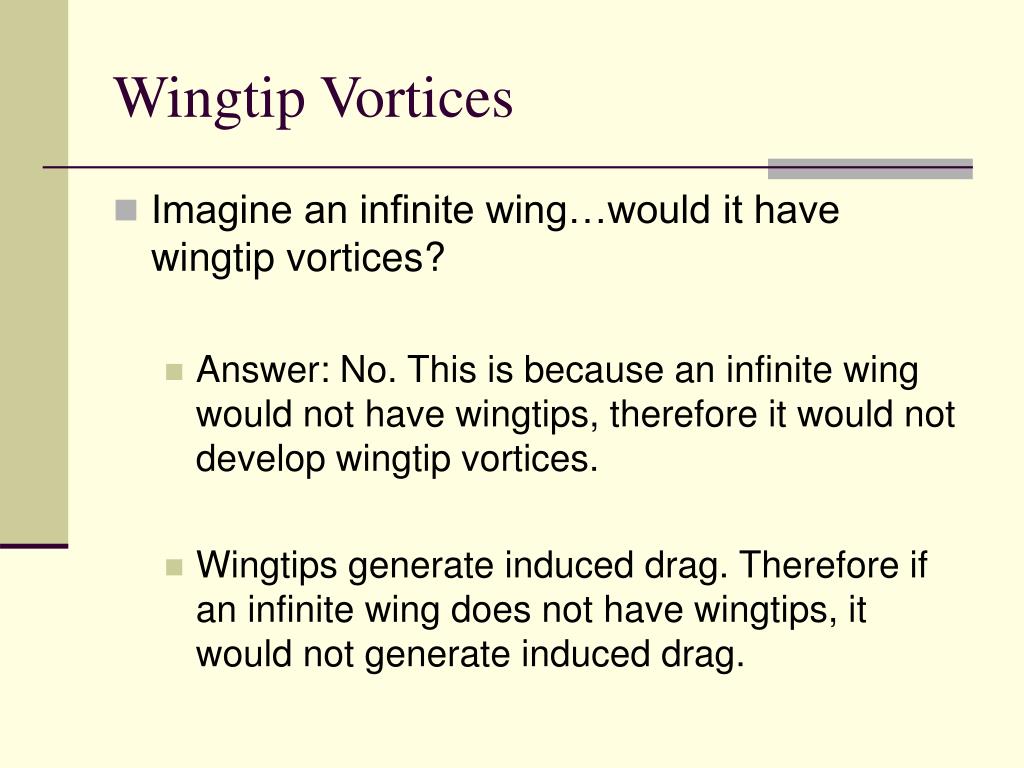 Wingtip Vortices

Imagine an infinite wing…would it have wingtip vortices?

Answer: No. This is because an infinite wing would not have wingtips, therefore it would not develop wingtip vortices.

Wingtips generate induced drag. Therefore if an infinite wing does not have wingtips, it would not generate induced drag.